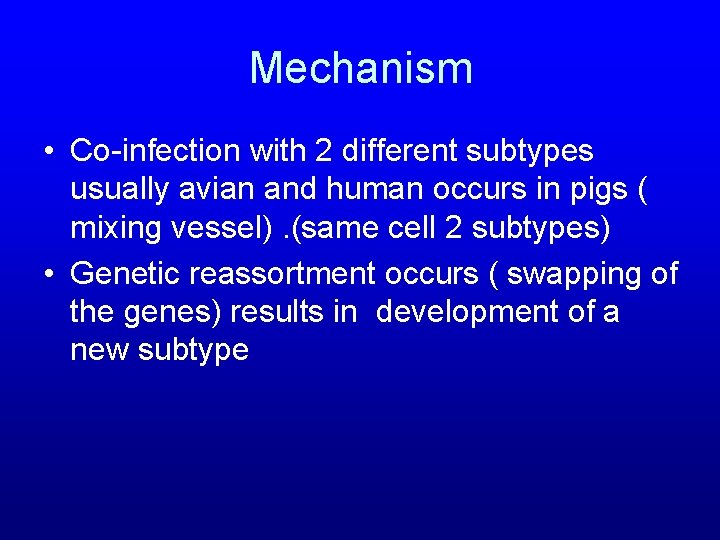 Mechanism

• Co-infection with 2 different subtypes usually avian and human occurs in pigs ( mixing vessel) .(same cell 2 subtypes)

• Genetic reassortment occurs ( swapping of the genes) results in development of a new subtype